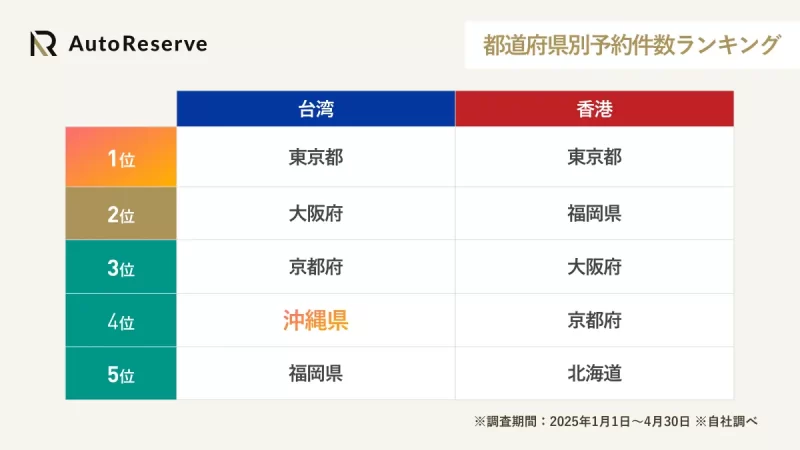 AutoReserve

都道府県別予約件数ランキング

| | 台湾 | 香港 |
|---|---|---|
| 1位 | 東京都 | 東京都 |
| 2位 | 大阪府 | 福岡県 |
| 3位 | 京都府 | 大阪府 |
| 4位 | 沖縄県 | 京都府 |
| 5位 | 福岡県 | 北海道 |

※調査期間：2025年1月1日～4月30日 ※自社調べ